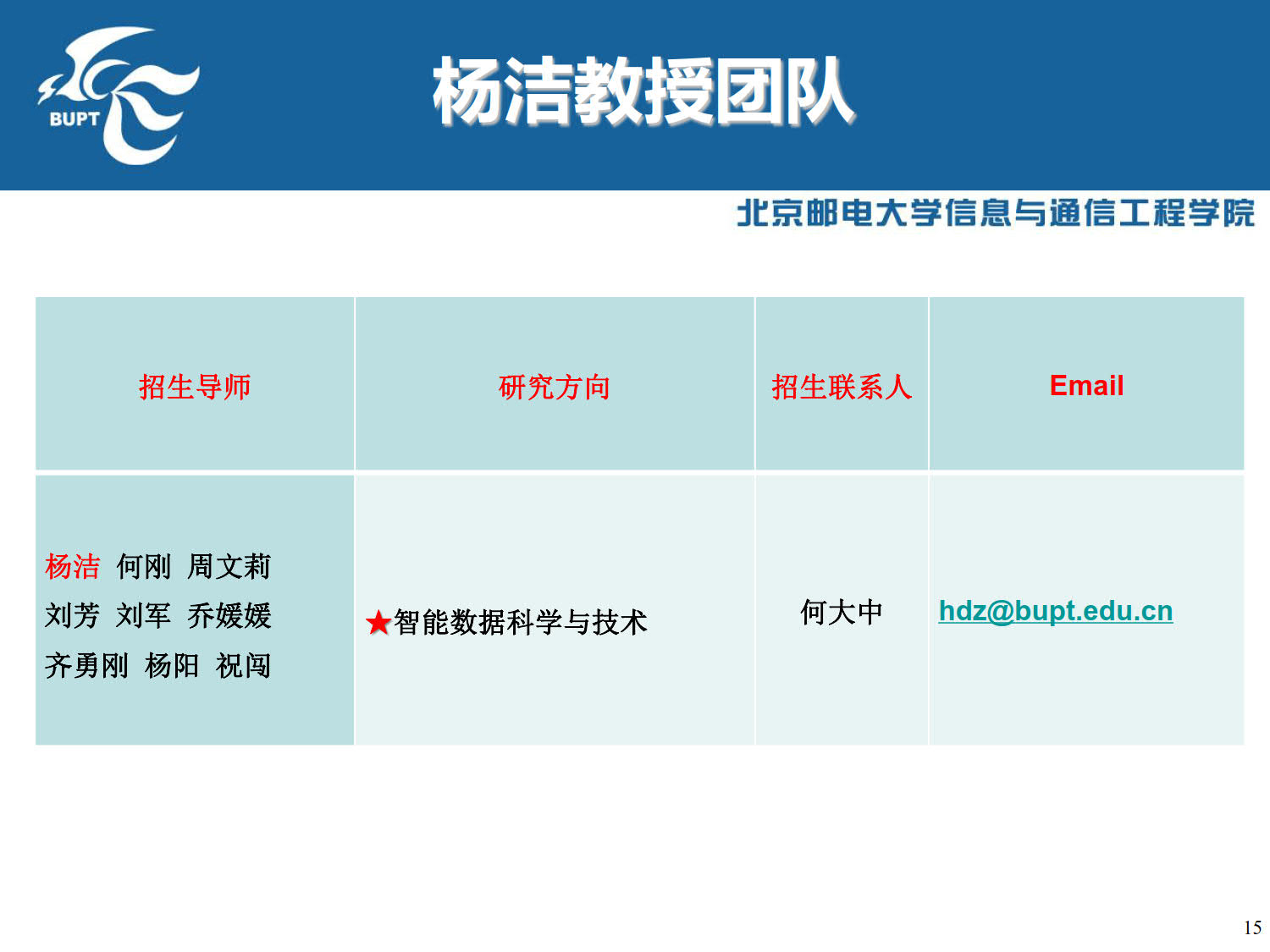 BUPT

杨洁教授团队

北京邮电大学信息与通信工程学院

| 招生导师 | 研究方向 | 招生联系人 | Email |
|---|---|---|---|
| 杨洁 何刚 周文莉 刘芳 刘军 乔媛媛 齐勇刚 杨阳 祝闯 | ★智能数据科学与技术 | 何大中 | hdz@bupt.edu.cn |

15